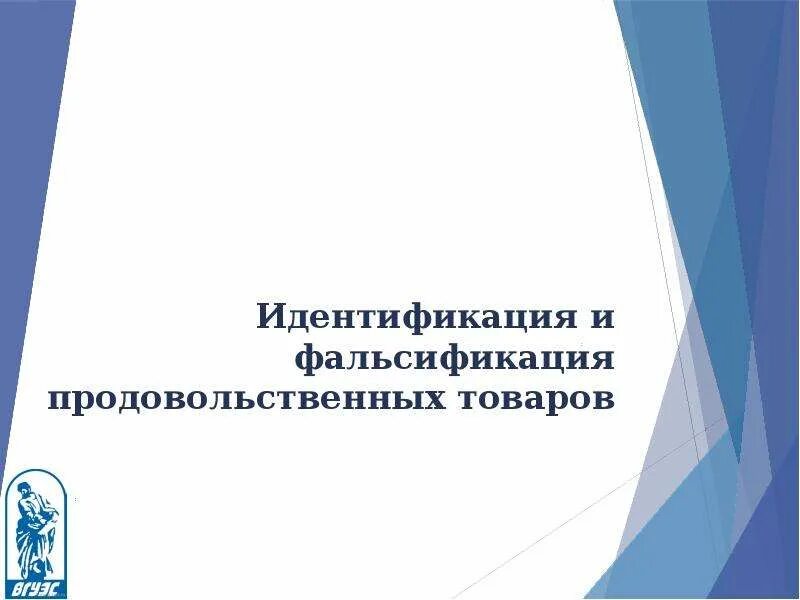 Идентификация и фальсификация продовольственных товаров

ВГУЭС